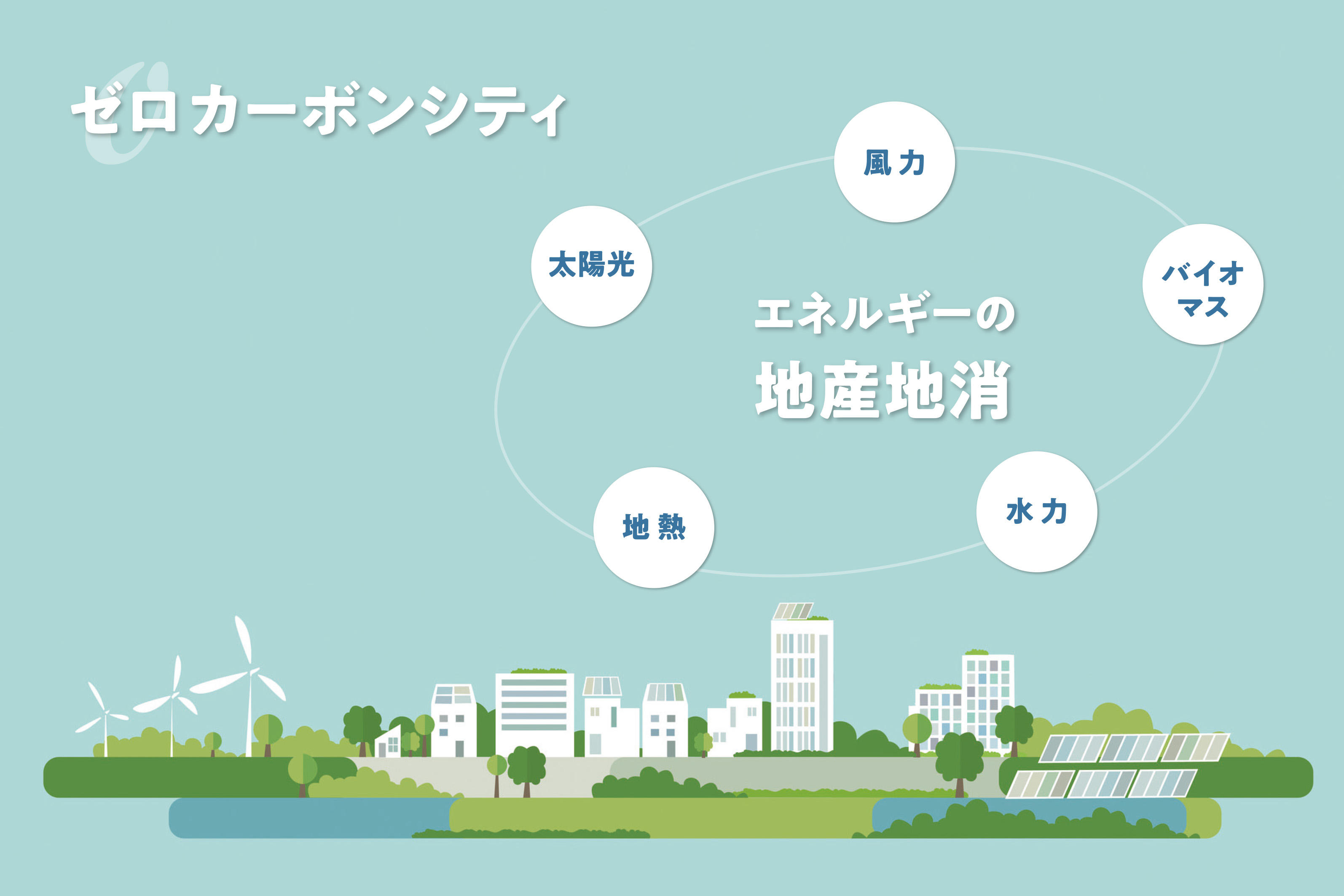 ゼロカーボンシティ

風力

太陽光

バイオマス

エネルギーの
地産地消

地熱

水力